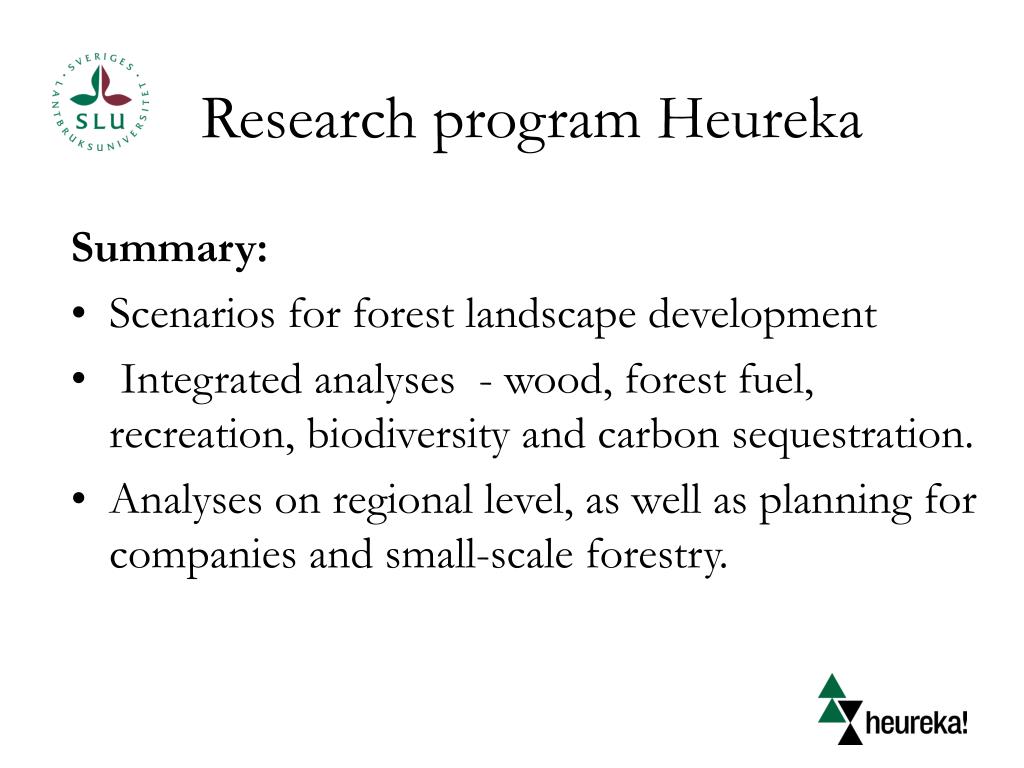 SVERIGES LANTBRUKSUNIVERSITET
SLU

Research program Heureka

**Summary:**
• Scenarios for forest landscape development
• Integrated analyses - wood, forest fuel, recreation, biodiversity and carbon sequestration.
• Analyses on regional level, as well as planning for companies and small-scale forestry.

heureka!